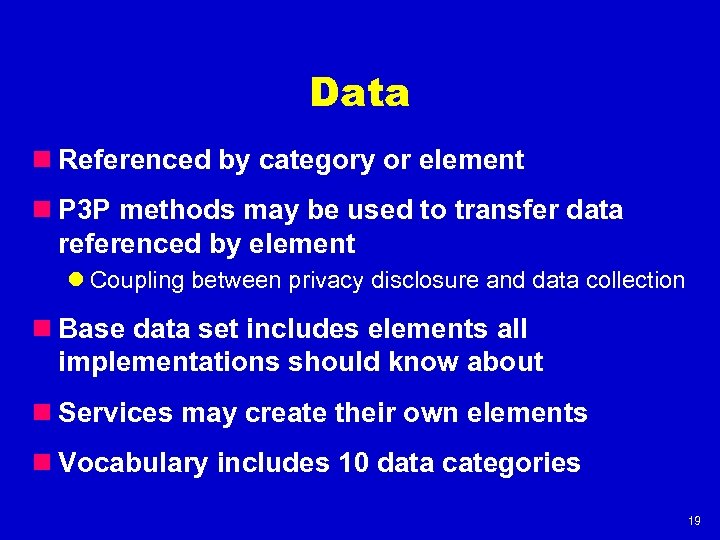 Data

Referenced by category or element

P3P methods may be used to transfer data referenced by element

Coupling between privacy disclosure and data collection

Base data set includes elements all implementations should know about

Services may create their own elements

Vocabulary includes 10 data categories

19